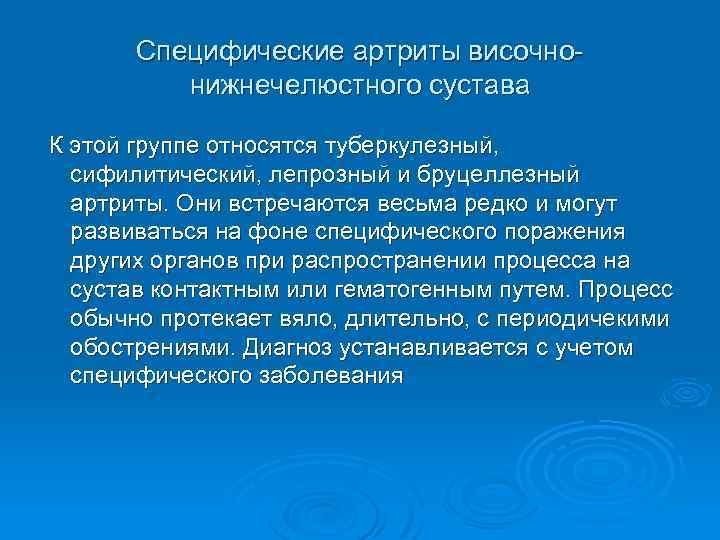 Специфические артриты височно-нижнечелюстного сустава

К этой группе относятся туберкулезный, сифилитический, лепрозный и бруцеллезный артриты. Они встречаются весьма редко и могут развиваться на фоне специфического поражения других органов при распространении процесса на сустав контактным или гематогенным путем. Процесс обычно протекает вяло, длительно, с периодичекими обострениями. Диагноз устанавливается с учетом специфического заболевания